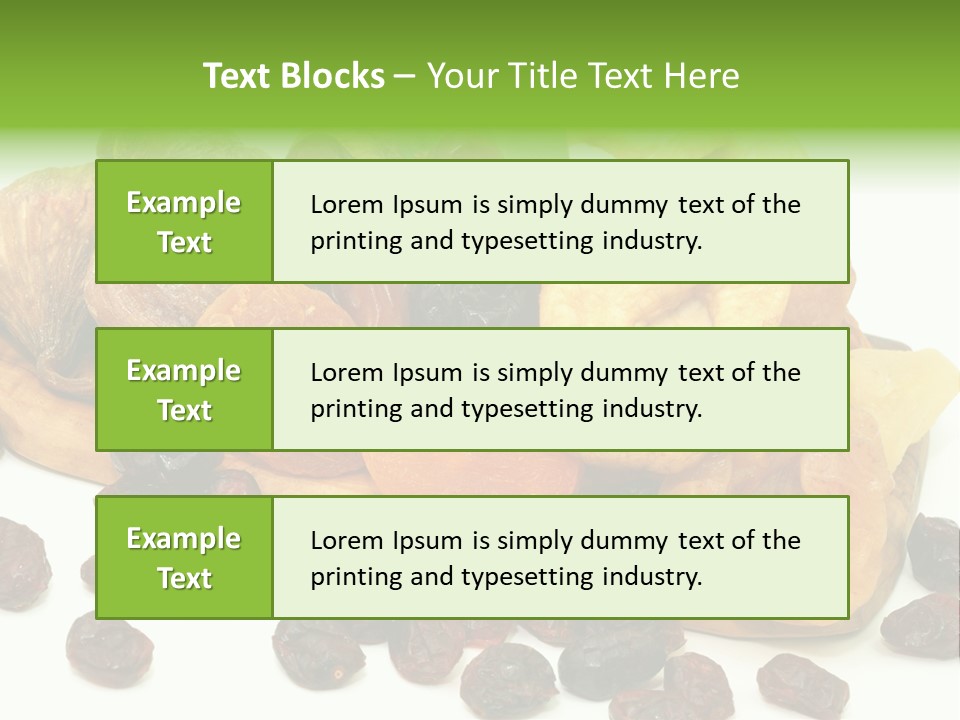 Text Blocks – Your Title Text Here

Example Text

Lorem Ipsum is simply dummy text of the printing and typesetting industry.

Example Text

Lorem Ipsum is simply dummy text of the printing and typesetting industry.

Example Text

Lorem Ipsum is simply dummy text of the printing and typesetting industry.